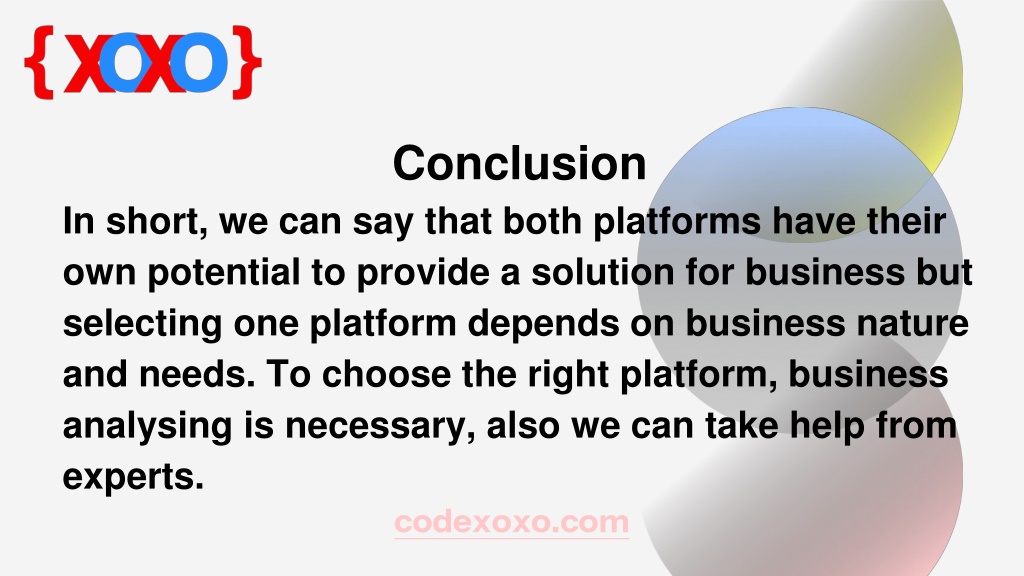 {XOXO}

Conclusion

In short, we can say that both platforms have their own potential to provide a solution for business but selecting one platform depends on business nature and needs. To choose the right platform, business analysing is necessary, also we can take help from experts.

codexoxo.com